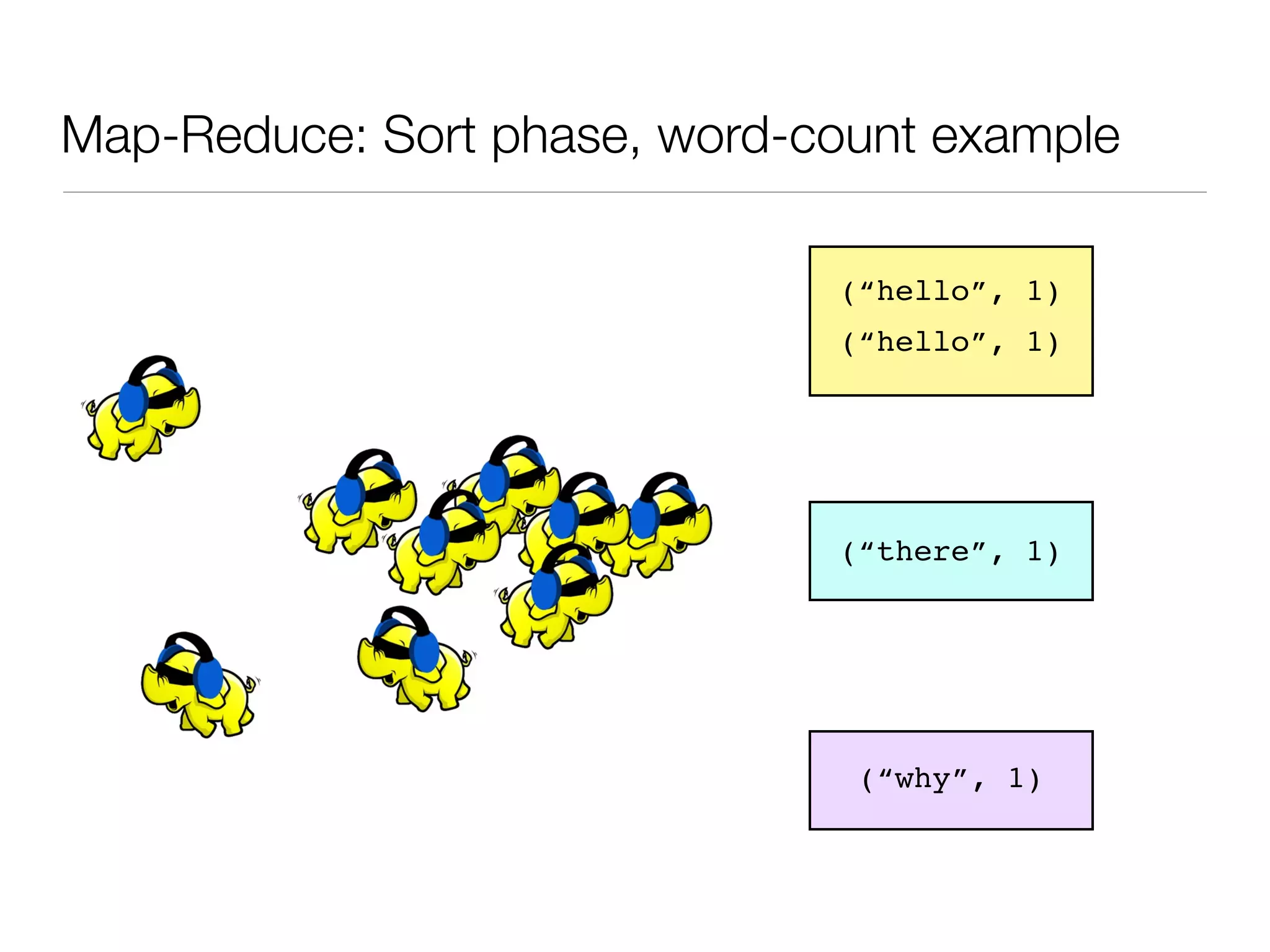 Map-Reduce: Sort phase, word-count example

(“hello”, 1)
(“hello”, 1)

(“there”, 1)

(“why”, 1)